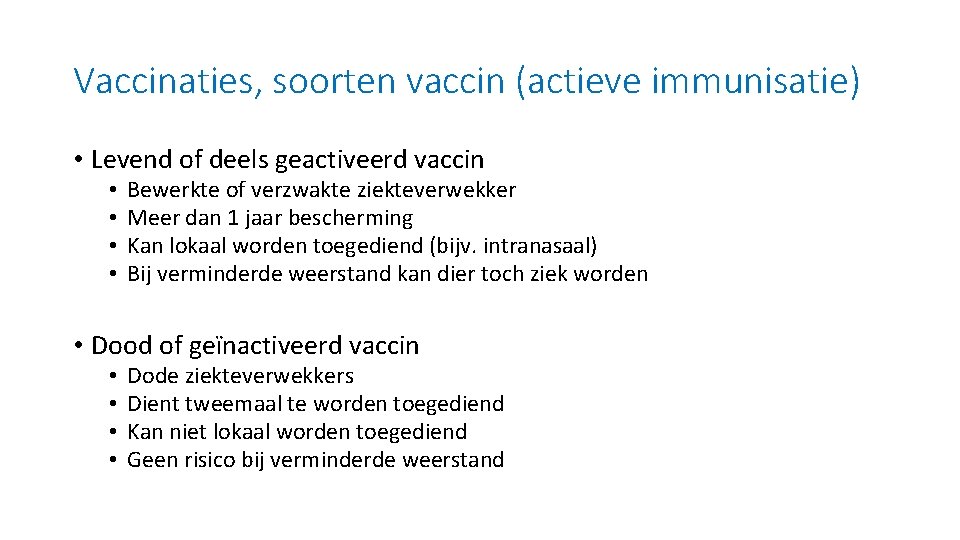 Vaccinaties, soorten vaccin (actieve immunisatie)

• Levend of deels geactiveerd vaccin
  • Bewerkte of verzwakte ziekteverwekker
  • Meer dan 1 jaar bescherming
  • Kan lokaal worden toegediend (bijv. intranasaal)
  • Bij verminderde weerstand kan dier toch ziek worden

• Dood of geïnactiveerd vaccin
  • Dode ziekteverwekkers
  • Dient tweemaal te worden toegediend
  • Kan niet lokaal worden toegediend
  • Geen risico bij verminderde weerstand